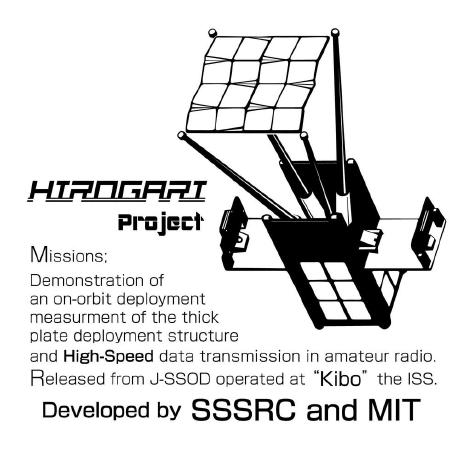 HIROGARI

Project

Missions;

Demonstration of an on-orbit deployment measurment of the thick plate deployment structure and High-Speed data transmission in amateur radio.

Released from J-SSOD operated at "Kibo" the ISS.

Developed by SSSRC and MIT